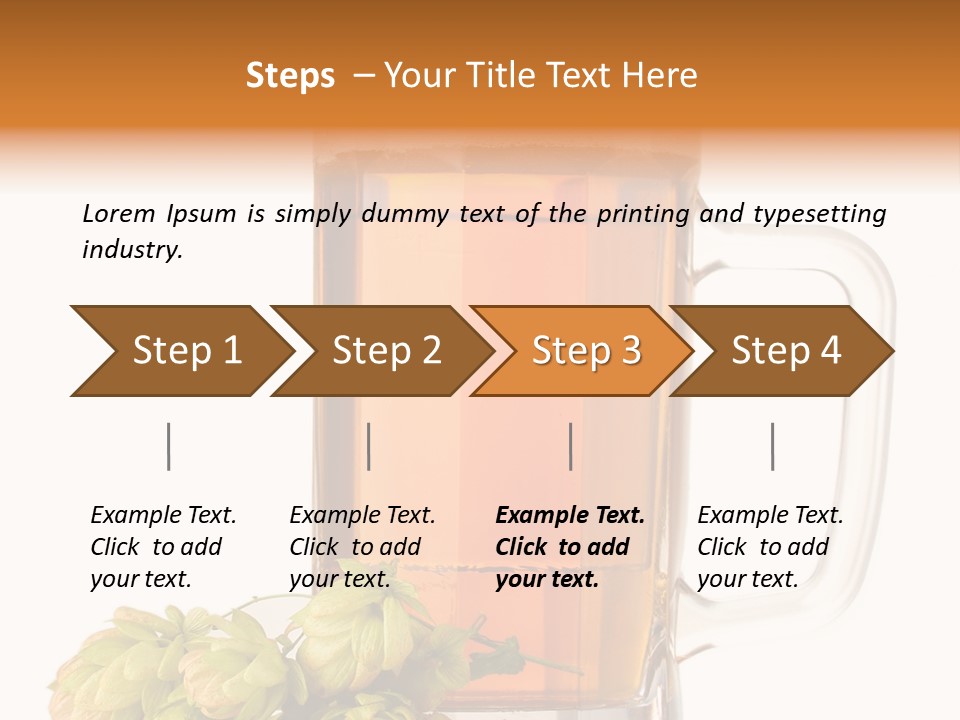 Steps – Your Title Text Here

Lorem Ipsum is simply dummy text of the printing and typesetting industry.

Step 1

Step 2

Step 3

Step 4

Example Text. Click to add your text.

Example Text. Click to add your text.

Example Text. Click to add your text.

Example Text. Click to add your text.